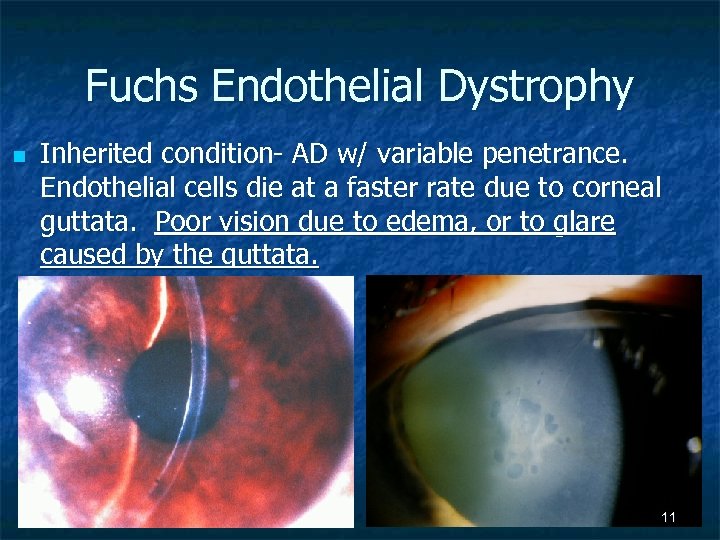 Fuchs Endothelial Dystrophy

Inherited condition- AD w/ variable penetrance. Endothelial cells die at a faster rate due to corneal guttata. Poor vision due to edema, or to glare caused by the guttata.

11